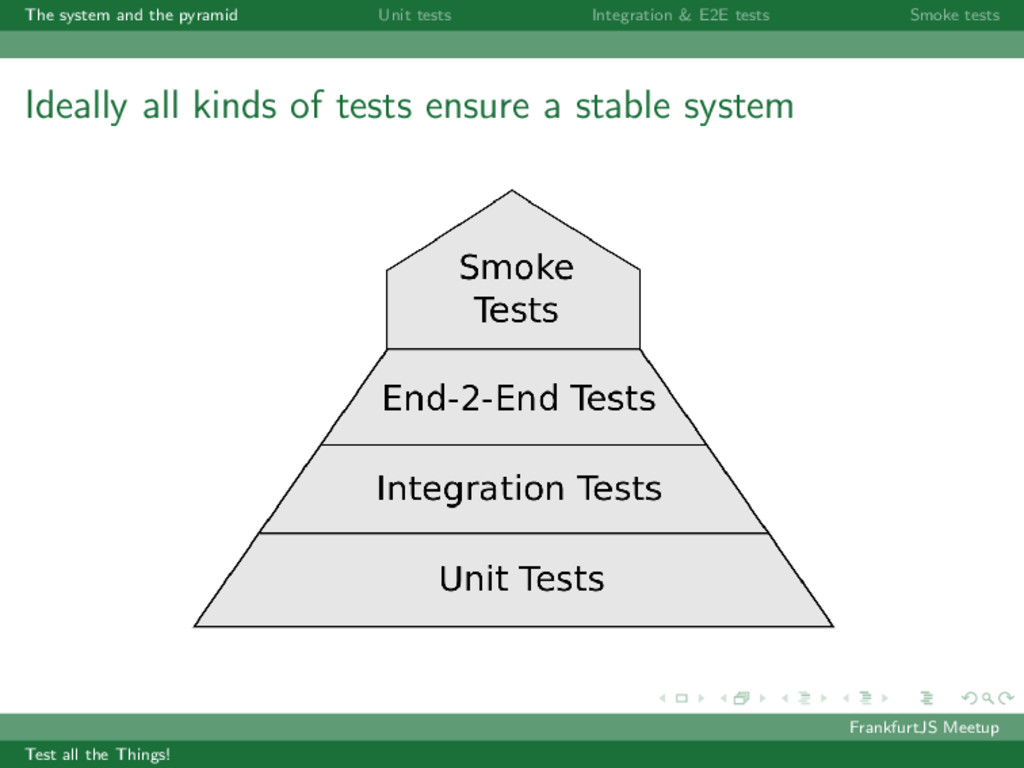 The system and the pyramid Unit tests Integration & E2E tests Smoke tests

Ideally all kinds of tests ensure a stable system

Smoke Tests

End-2-End Tests

Integration Tests

Unit Tests

FrankfurtJS Meetup

Test all the Things!